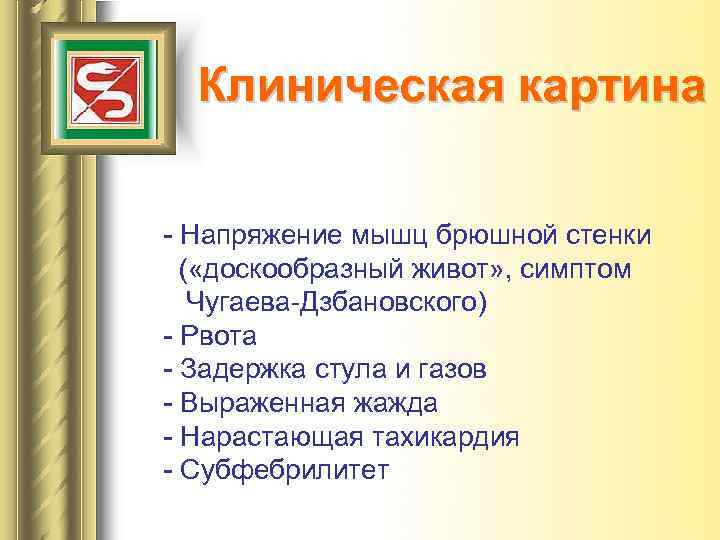 Клиническая картина

- Напряжение мышц брюшной стенки («доскообразный живот», симптом Чугаева-Дзбановского)
- Рвота
- Задержка стула и газов
- Выраженная жажда
- Нарастающая тахикардия
- Субфебрилитет